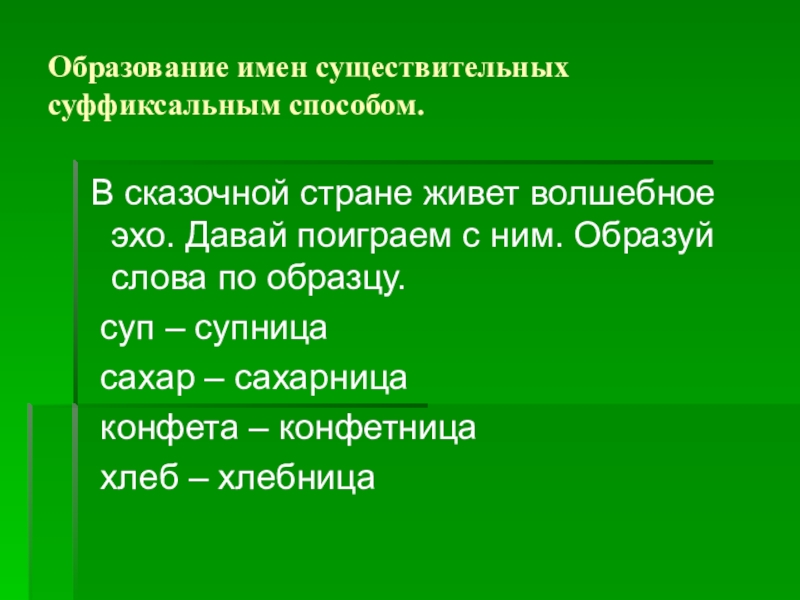 Образование имен существительных суффиксальным способом.

В сказочной стране живет волшебное эхо. Давай поиграем с ним. Образуй слова по образцу.

суп – супница

сахар – сахарница

конфета – конфетница

хлеб – хлебница